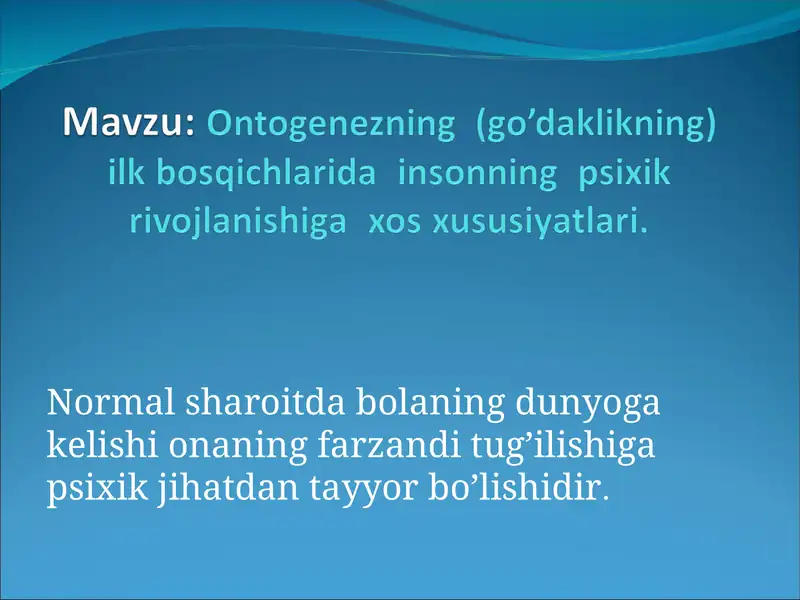 Mavzu: Ontogenezning (go’daklikning) ilk bosqichlarida insonning psixik rivojlanishiga xos xususiyatlari.

Normal sharoitda bolaning dunyoga kelishi onaning farzandi tug’ilishiga psixik jihatdan tayyor bo’lishidir.